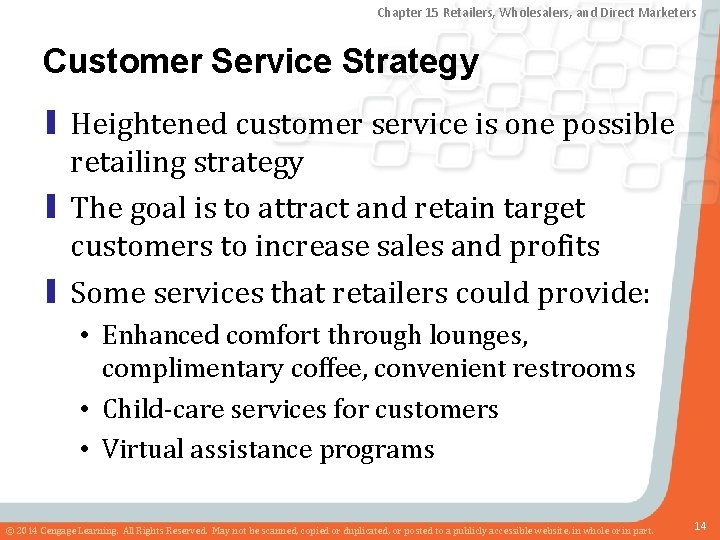 Chapter 15 Retailers, Wholesalers, and Direct Marketers

Customer Service Strategy

Heightened customer service is one possible retailing strategy

The goal is to attract and retain target customers to increase sales and profits

Some services that retailers could provide:

• Enhanced comfort through lounges, complimentary coffee, convenient restrooms

• Child-care services for customers

• Virtual assistance programs

© 2014 Cengage Learning. All Rights Reserved. May not be scanned, copied or duplicated, or posted to a publicly accessible website, in whole or in part.

14